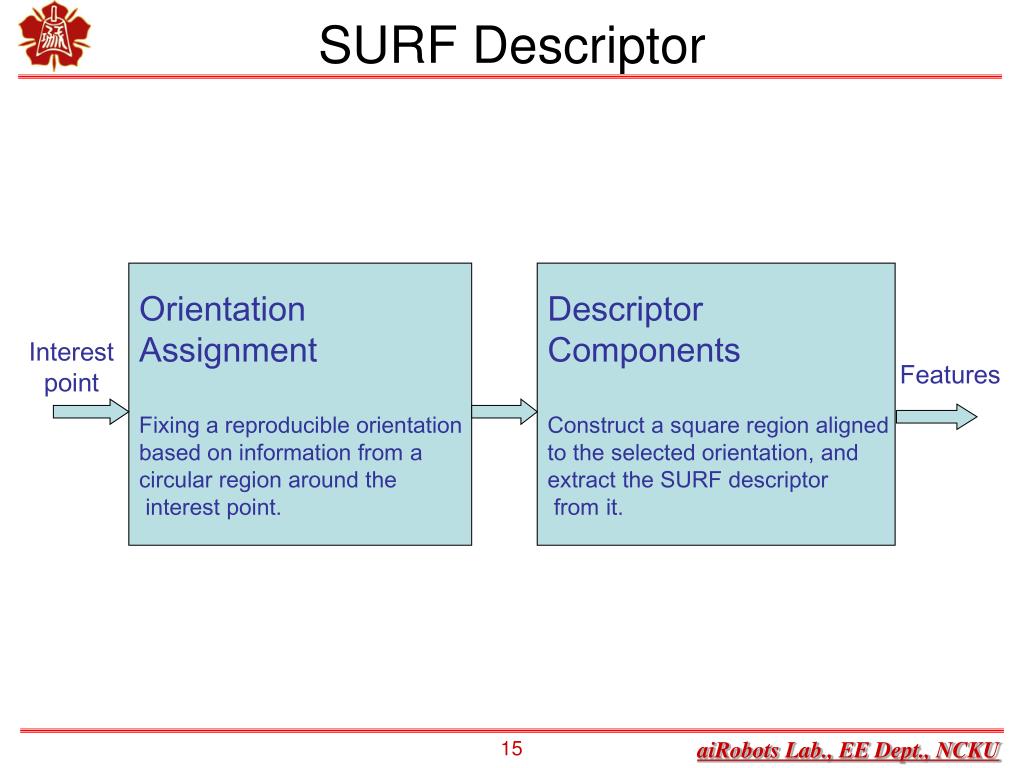 SURF Descriptor

Interest point

Orientation Assignment

Fixing a reproducible orientation based on information from a circular region around the interest point.

Descriptor Components

Construct a square region aligned to the selected orientation, and extract the SURF descriptor from it.

Features

15

aiRobots Lab., EE Dept., NCKU